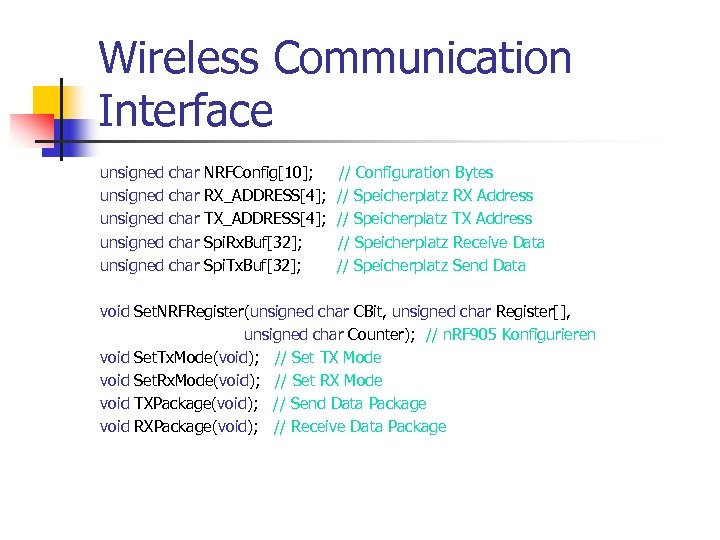 Wireless Communication Interface

unsigned char NRFConfig[10];    // Configuration Bytes
unsigned char RX_ADDRESS[4];  // Speicherplatz RX Address
unsigned char TX_ADDRESS[4];  // Speicherplatz TX Address
unsigned char SpiRxBuf[32];    // Speicherplatz Receive Data
unsigned char SpiTxBuf[32];    // Speicherplatz Send Data

void SetNRFRegister(unsigned char CBit, unsigned char Register[],
        unsigned char Counter);  // nRF905 Konfigurieren
void SetTxMode(void);   // Set TX Mode
void SetRxMode(void);   // Set RX Mode
void TXPackage(void);   // Send Data Package
void RXPackage(void);   // Receive Data Package